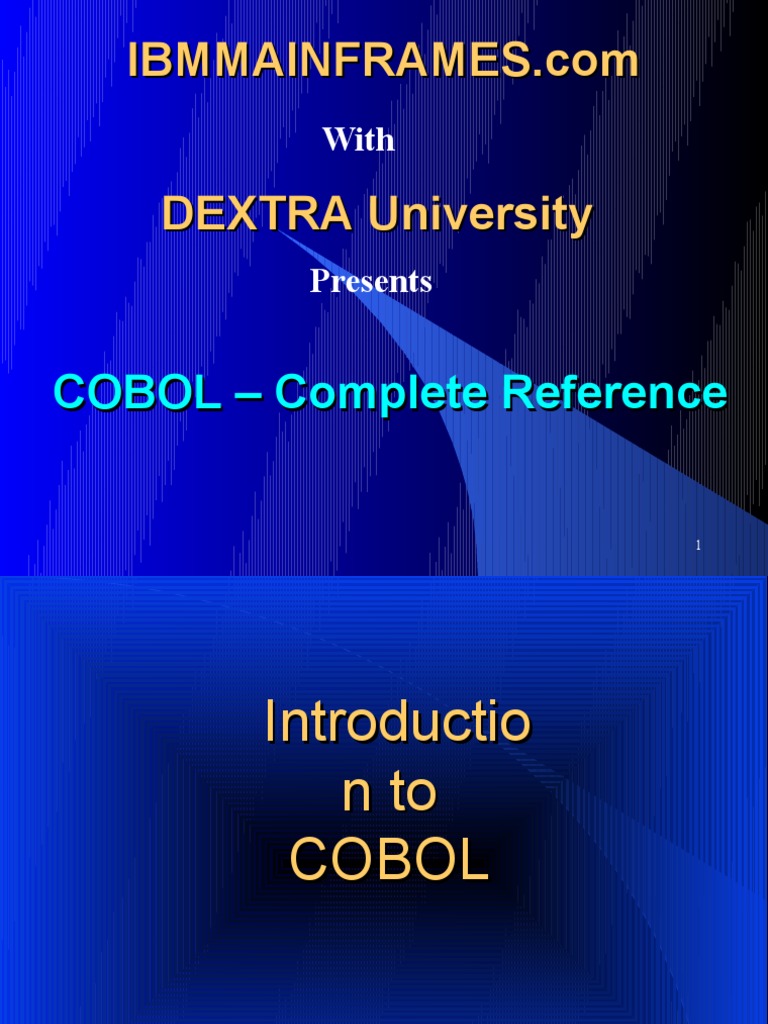 IBMMAINFRAMES.com

With

DEXTRA University

Presents

COBOL – Complete Reference

1

Introductio
n to
COBOL